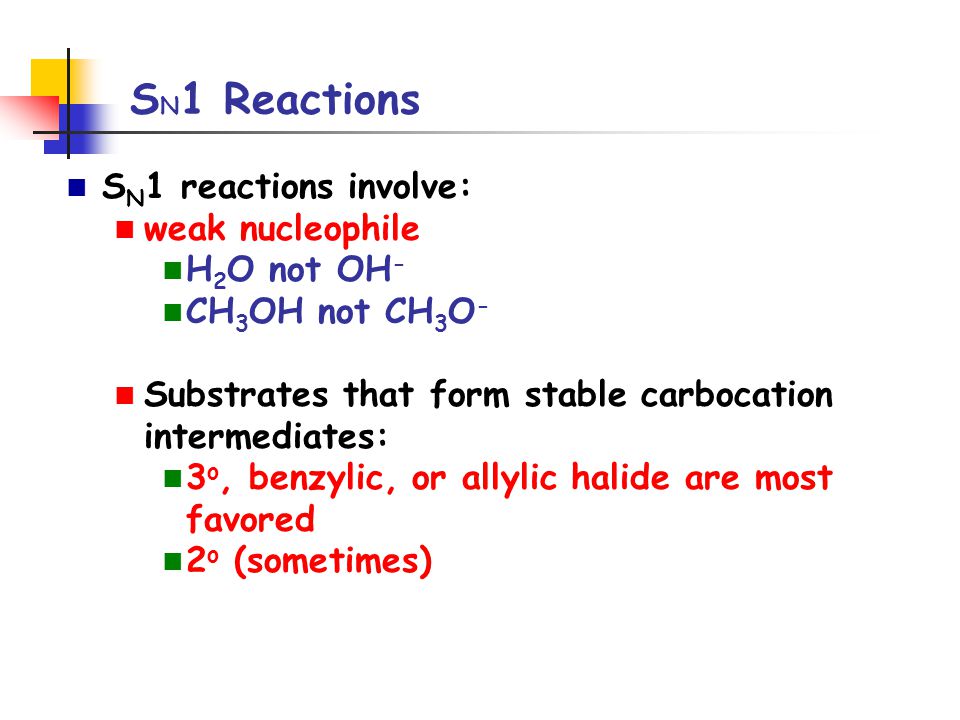 $S_N1$ Reactions

$S_N1$ reactions involve:

weak nucleophile

$H_2O$ not $OH^-$

$CH_3OH$ not $CH_3O^-$

Substrates that form stable carbocation intermediates:

$3^o$, benzylic, or allylic halide are most favored

$2^o$ (sometimes)